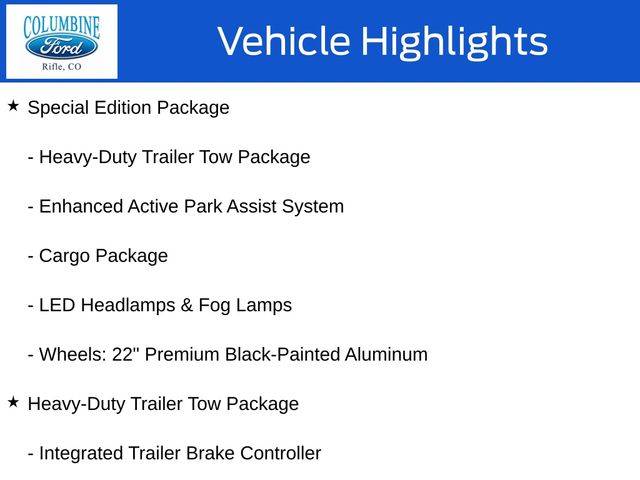 COLUMBINE
Ford
Rifle, CO

Vehicle Highlights

★ Special Edition Package

- Heavy-Duty Trailer Tow Package

- Enhanced Active Park Assist System

- Cargo Package

- LED Headlamps & Fog Lamps

- Wheels: 22" Premium Black-Painted Aluminum

★ Heavy-Duty Trailer Tow Package

- Integrated Trailer Brake Controller